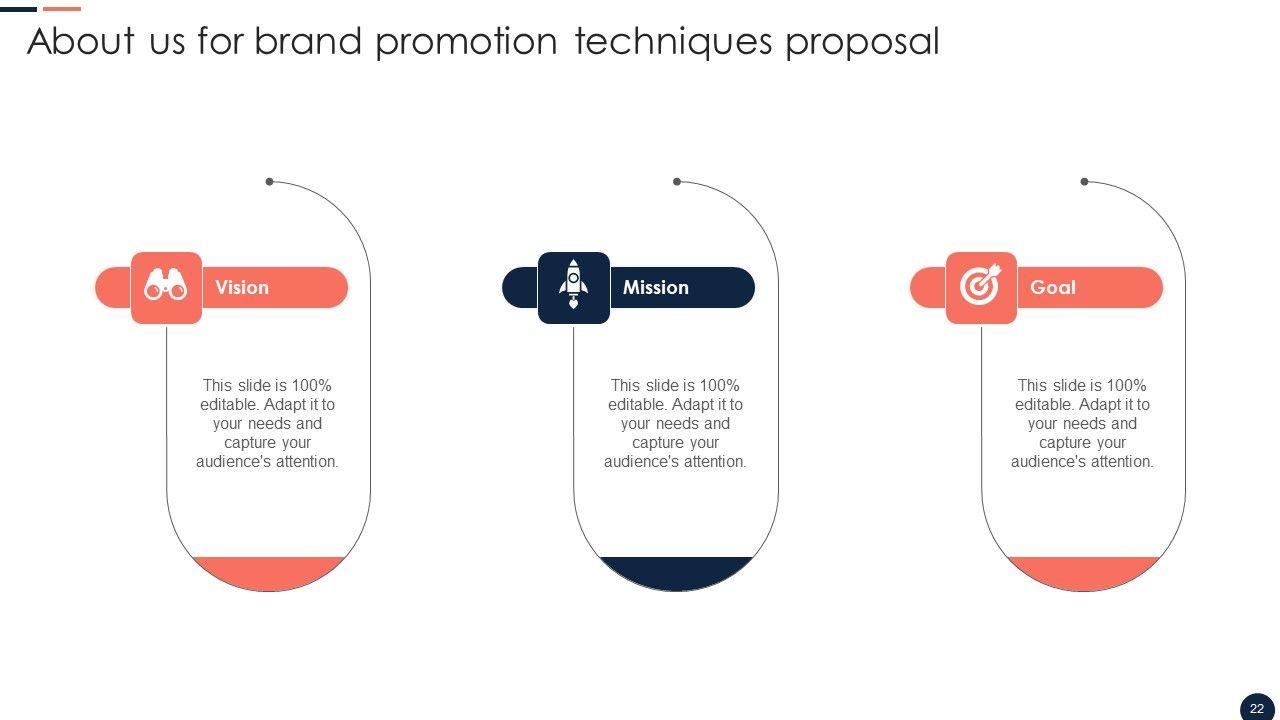 About us for brand promotion techniques proposal

Vision

This slide is 100% editable. Adapt it to your needs and capture your audience's attention.

Mission

This slide is 100% editable. Adapt it to your needs and capture your audience's attention.

Goal

This slide is 100% editable. Adapt it to your needs and capture your audience's attention.

22